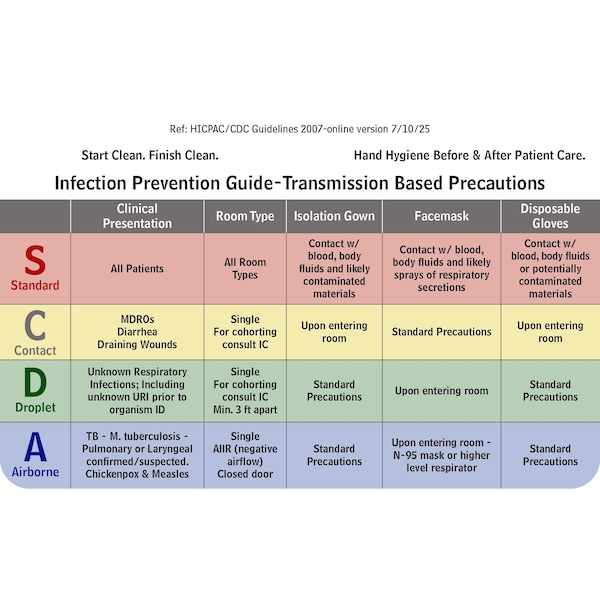 Ref: HICPAC/CDC Guidelines 2007-online version 7/10/25

Start Clean. Finish Clean.

Hand Hygiene Before & After Patient Care.

Infection Prevention Guide-Transmission Based Precautions

| | Clinical Presentation | Room Type | Isolation Gown | Facemask | Disposable Gloves |
|---|---|---|---|---|---|
| S Standard | All Patients | All Room Types | Contact w/ blood, body fluids and likely contaminated materials | Contact w/ blood, body fluids and likely sprays of respiratory secretions | Contact w/ blood, body fluids or potentially contaminated materials |
| C Contact | MDROs Diarrhea Draining Wounds | Single For cohorting consult IC | Upon entering room | Standard Precautions | Upon entering room |
| D Droplet | Unknown Respiratory Infections; Including unknown URI prior to organism ID | Single For cohorting consult IC Min. 3 ft apart | Standard Precautions | Upon entering room | Standard Precautions |
| A Airborne | TB - M. tuberculosis - Pulmonary or Laryngeal confirmed/suspected. Chickenpox & Measles | Single AIIR (negative airflow) Closed door | Standard Precautions | Upon entering room - N-95 mask or higher level respirator | Standard Precautions |